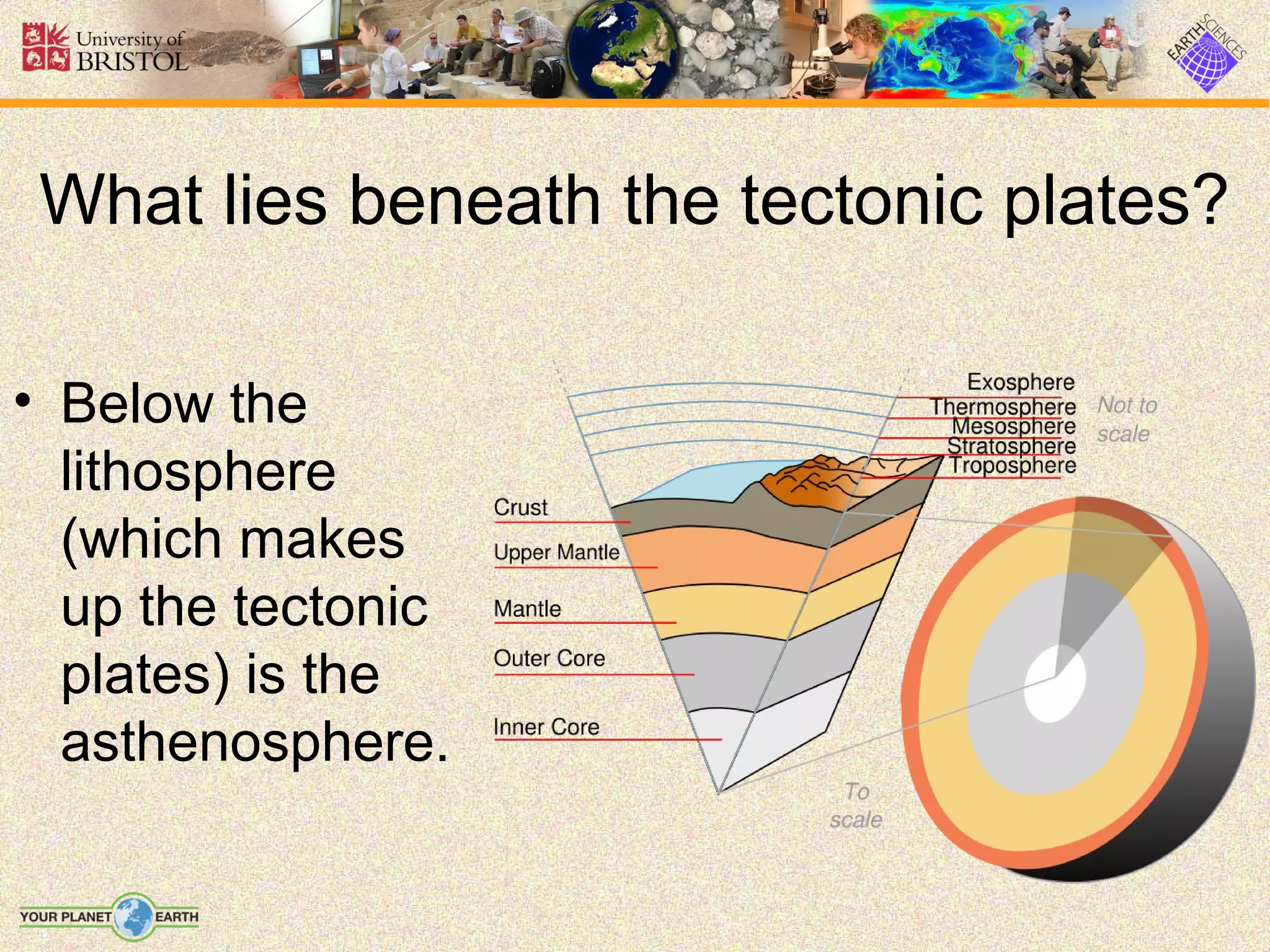 University of BRISTOL

EARTH SCIENCES

What lies beneath the tectonic plates?

• Below the lithosphere (which makes up the tectonic plates) is the asthenosphere.

Exosphere
Thermosphere
Mesosphere
Stratosphere
Troposphere

Not to scale

Crust
Upper Mantle
Mantle
Outer Core
Inner Core

To scale

YOUR PLANET EARTH